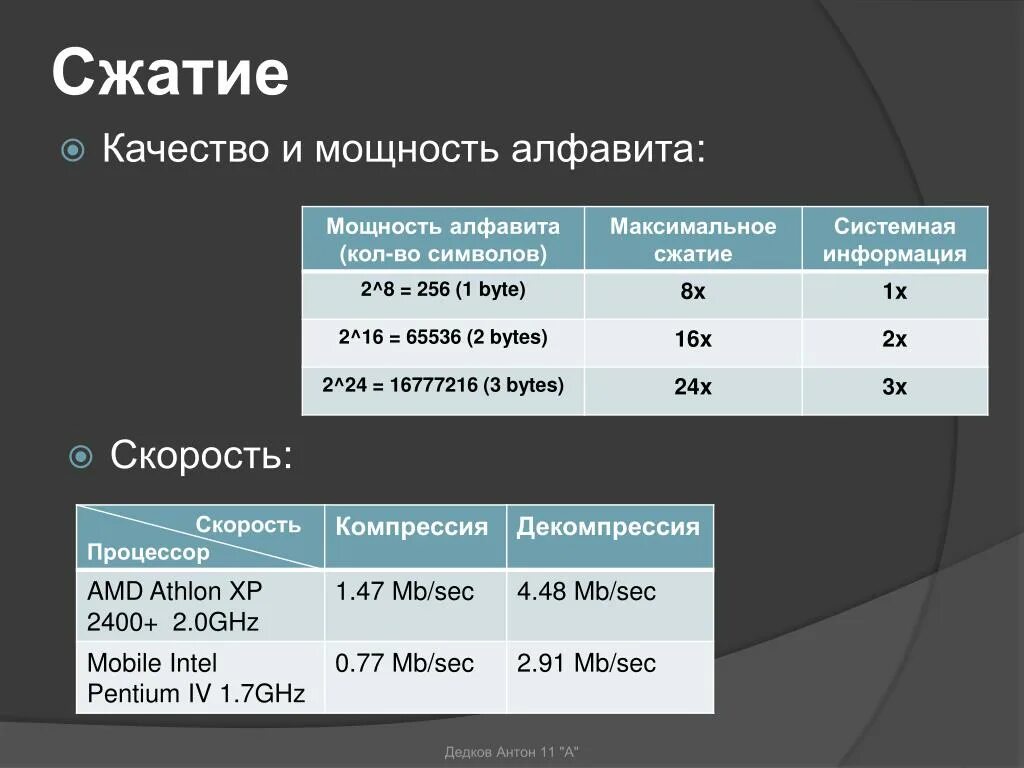 Сжатие

Качество и мощность алфавита:

| Мощность алфавита (кол-во символов) | Максимальное сжатие | Системная информация |
|---|---|---|
| 2^8 = 256 (1 byte) | 8x | 1x |
| 2^16 = 65536 (2 bytes) | 16x | 2x |
| 2^24 = 16777216 (3 bytes) | 24x | 3x |

Скорость:

| Скорость Процессор | Компрессия | Декомпрессия |
|---|---|---|
| AMD Athlon XP 2400+ 2.0GHz | 1.47 Mb/sec | 4.48 Mb/sec |
| Mobile Intel Pentium IV 1.7GHz | 0.77 Mb/sec | 2.91 Mb/sec |

Дедков Антон 11 "А"